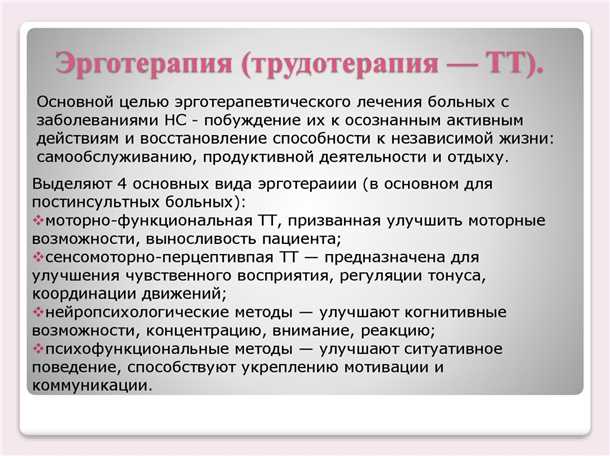 Эрготерапия (трудотерапия — ТТ).

Основной целью эрготерапевтического лечения больных с заболеваниями НС - побуждение их к осознанным активным действиям и восстановление способности к независимой жизни: самообслуживанию, продуктивной деятельности и отдыху.

Выделяют 4 основных вида эрготераиии (в основном для постинсультных больных):
❖моторно-функциональная ТТ, призванная улучшить моторные возможности, выносливость пациента;
❖сенсомоторно-перцептивпая ТТ — предназначена для улучшения чувственного восприятия, регуляции тонуса, координации движений;
❖нейропсихологические методы — улучшают когнитивные возможности, концентрацию, внимание, реакцию;
❖психофункциональные методы — улучшают ситуативное поведение, способствуют укреплению мотивации и коммуникации.